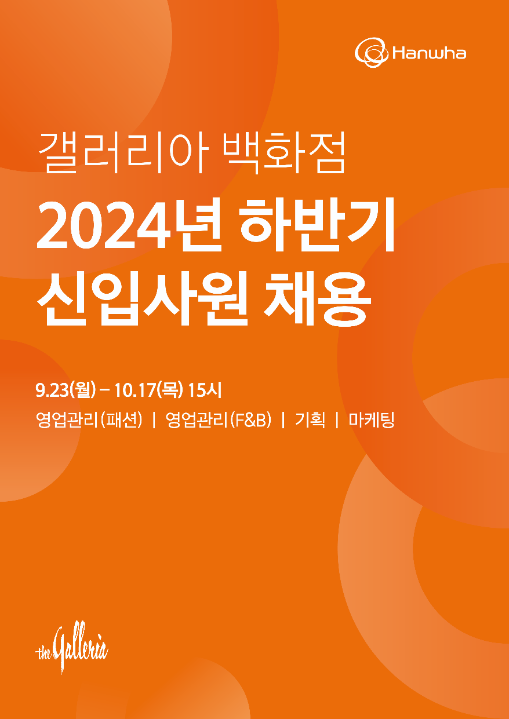 Hanwha

갤러리아 백화점

2024년 하반기 신입사원 채용

9.23(월) – 10.17(목) 15시

영업관리(패션) | 영업관리(F&B) | 기획 | 마케팅

the Galleria